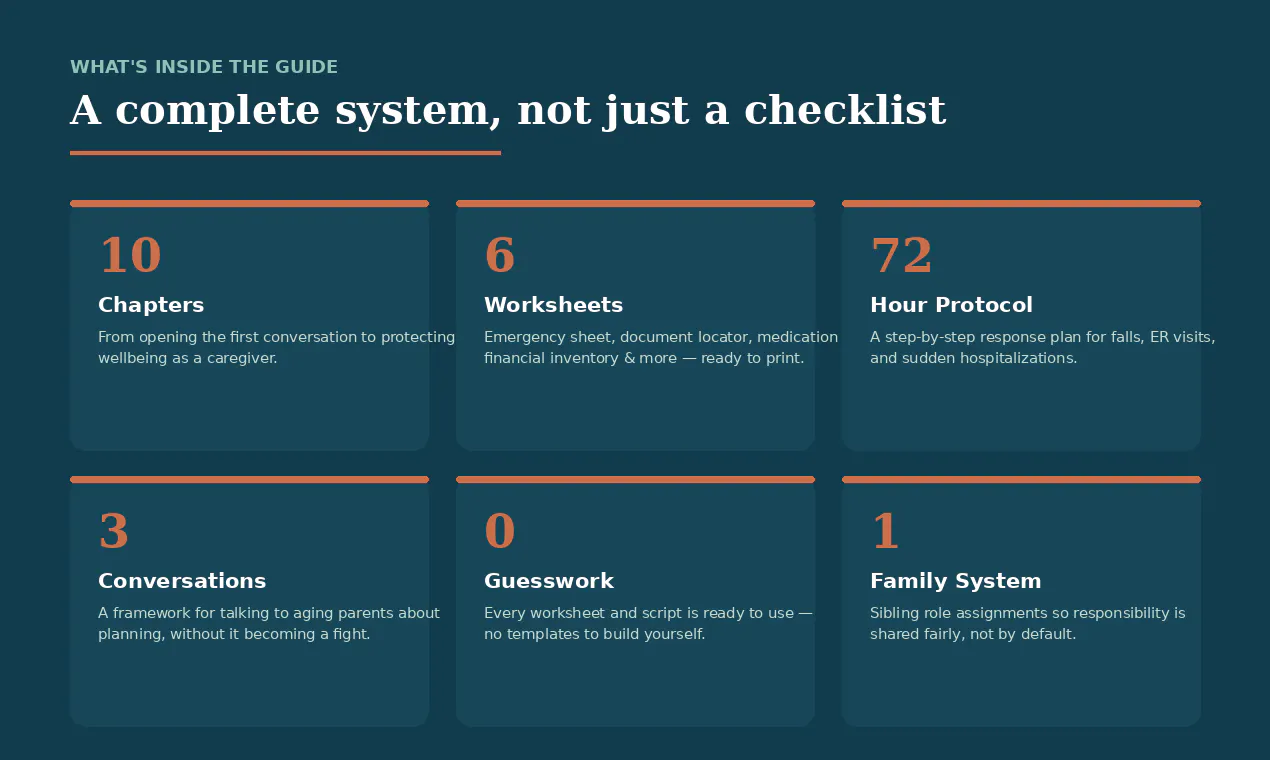 WHAT'S INSIDE THE GUIDE

A complete system, not just a checklist

10

Chapters

From opening the first conversation to protecting wellbeing as a caregiver.

6

Worksheets

Emergency sheet, document locator, medication financial inventory & more — ready to print.

72

Hour Protocol

A step-by-step response plan for falls, ER visits, and sudden hospitalizations.

3

Conversations

A framework for talking to aging parents about planning, without it becoming a fight.

0

Guesswork

Every worksheet and script is ready to use — no templates to build yourself.

1

Family System

Sibling role assignments so responsibility is shared fairly, not by default.